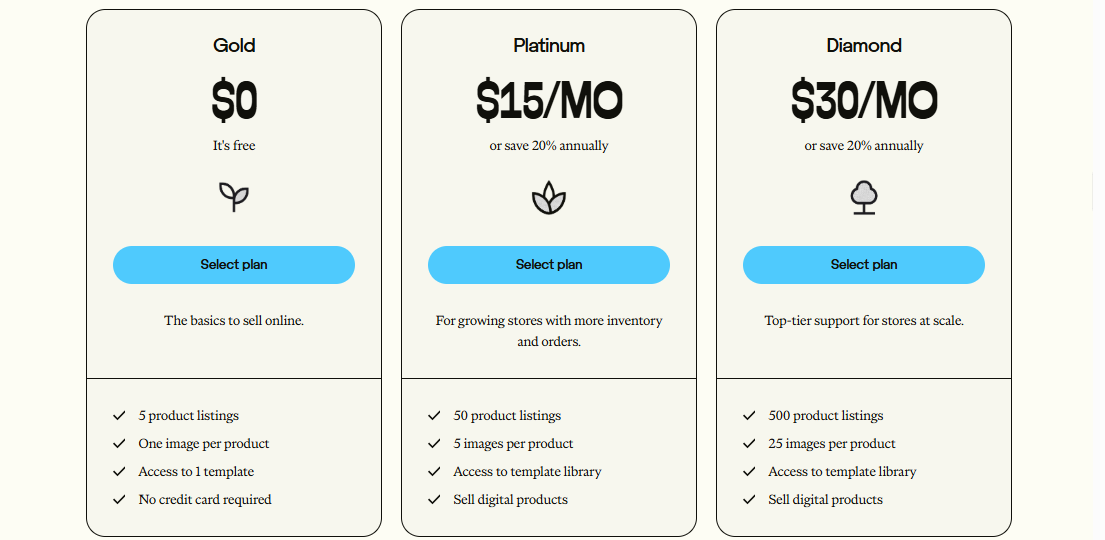 Gold

$0

It's free

Select plan

The basics to sell online.

5 product listings
One image per product
Access to 1 template
No credit card required

Platinum

$15/MO

or save 20% annually

Select plan

For growing stores with more inventory and orders.

50 product listings
5 images per product
Access to template library
Sell digital products

Diamond

$30/MO

or save 20% annually

Select plan

Top-tier support for stores at scale.

500 product listings
25 images per product
Access to template library
Sell digital products